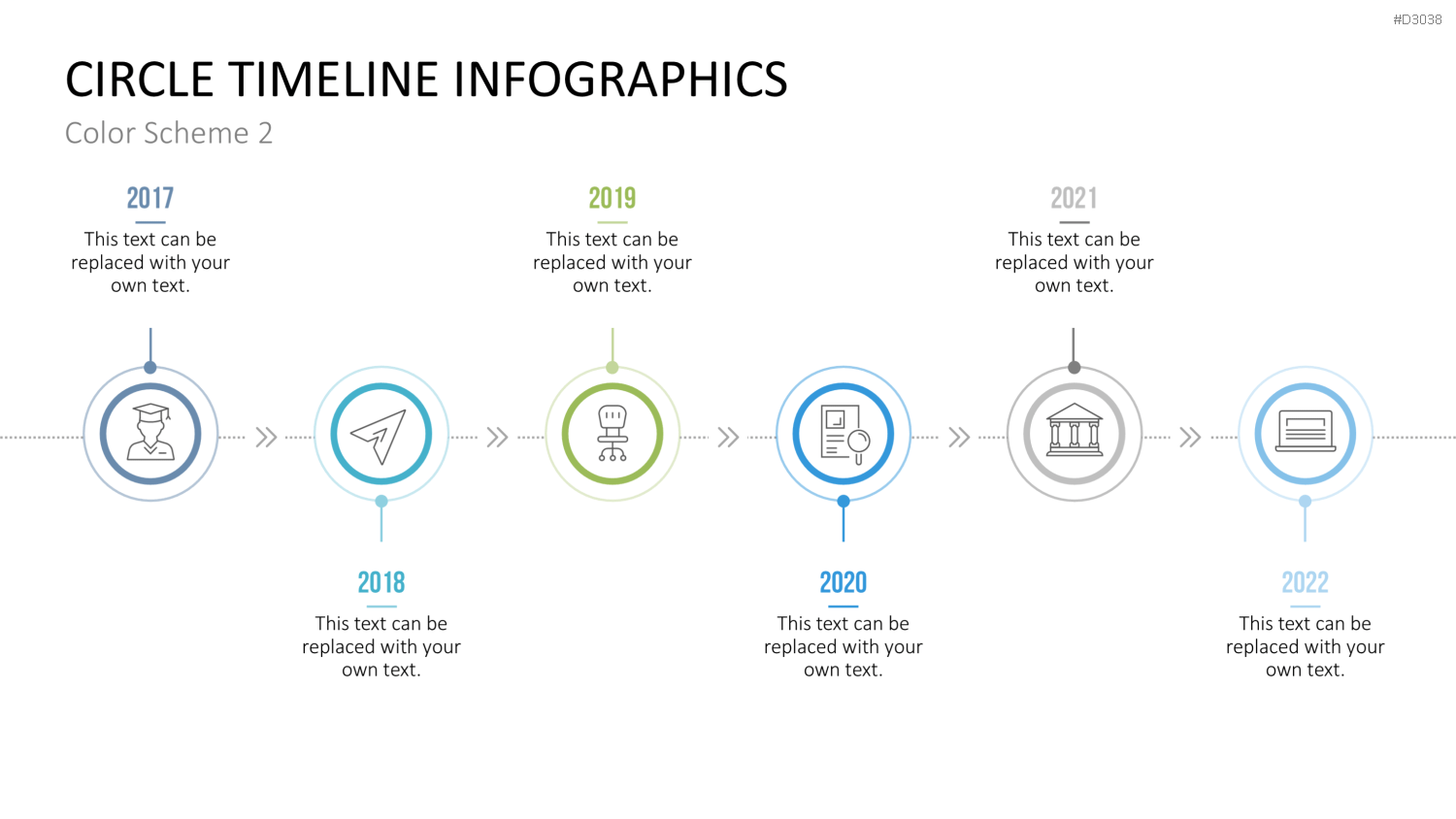 #D3038

CIRCLE TIMELINE INFOGRAPHICS

Color Scheme 2

2017

This text can be replaced with your own text.

2019

This text can be replaced with your own text.

2021

This text can be replaced with your own text.

2018

This text can be replaced with your own text.

2020

This text can be replaced with your own text.

2022

This text can be replaced with your own text.